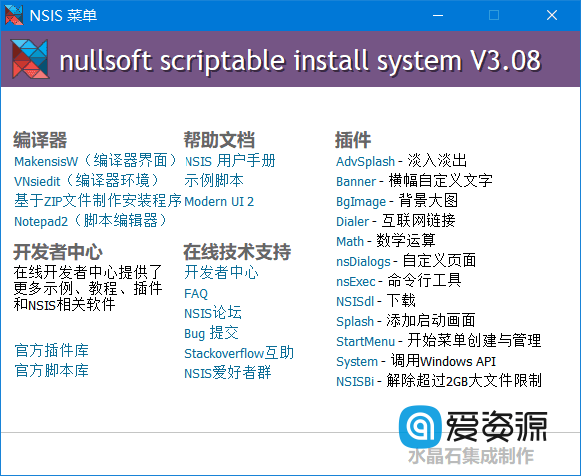 NSIS 菜单

nullsoft scriptable install system V3.08

编译器
MakensisW（编译器界面）
VNsiedit（编译器环境）
基于ZIP文件制作安装程序
Notepad2（脚本编辑器）

开发者中心
在线开发者中心提供了更多示例、教程、插件和NSIS相关软件

官方插件库
官方脚本库

帮助文档
NSIS 用户手册
示例脚本
Modern UI 2

在线技术支持
开发者中心
FAQ
NSIS论坛
Bug 提交
Stackoverflow互助
NSIS爱好者群

插件
AdvSplash - 淡入淡出
Banner - 横幅自定义文字
BgImage - 背景大图
Dialer - 互联网链接
Math - 数学运算
nsDialogs - 自定义页面
nsExec - 命令行工具
NSISdl - 下载
Splash - 添加启动画面
StartMenu - 开始菜单创建与管理
System - 调用Windows API
NSISBi - 解除超过2GB大文件限制

爱资源
水晶石集成制作